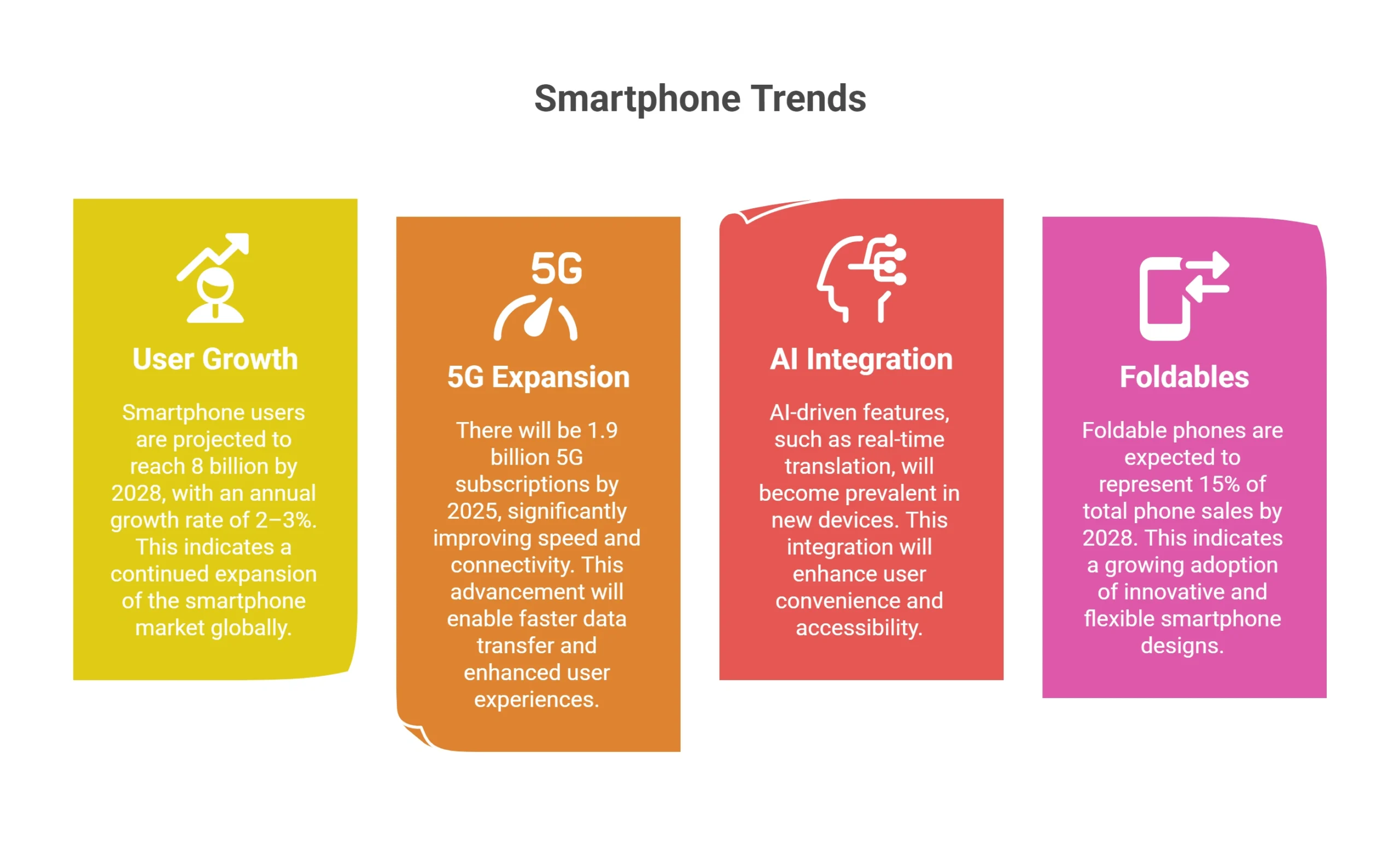 Smartphone Trends

User Growth

Smartphone users are projected to reach 8 billion by 2028, with an annual growth rate of 2–3%. This indicates a continued expansion of the smartphone market globally.

5G

5G Expansion

There will be 1.9 billion 5G subscriptions by 2025, significantly improving speed and connectivity. This advancement will enable faster data transfer and enhanced user experiences.

AI Integration

AI-driven features, such as real-time translation, will become prevalent in new devices. This integration will enhance user convenience and accessibility.

Foldables

Foldable phones are expected to represent 15% of total phone sales by 2028. This indicates a growing adoption of innovative and flexible smartphone designs.